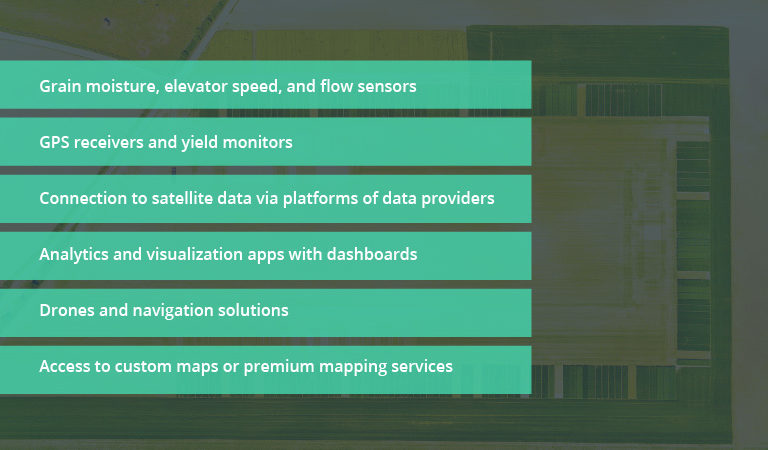 Grain moisture, elevator speed, and flow sensors

GPS receivers and yield monitors

Connection to satellite data via platforms of data providers

Analytics and visualization apps with dashboards

Drones and navigation solutions

Access to custom maps or premium mapping services